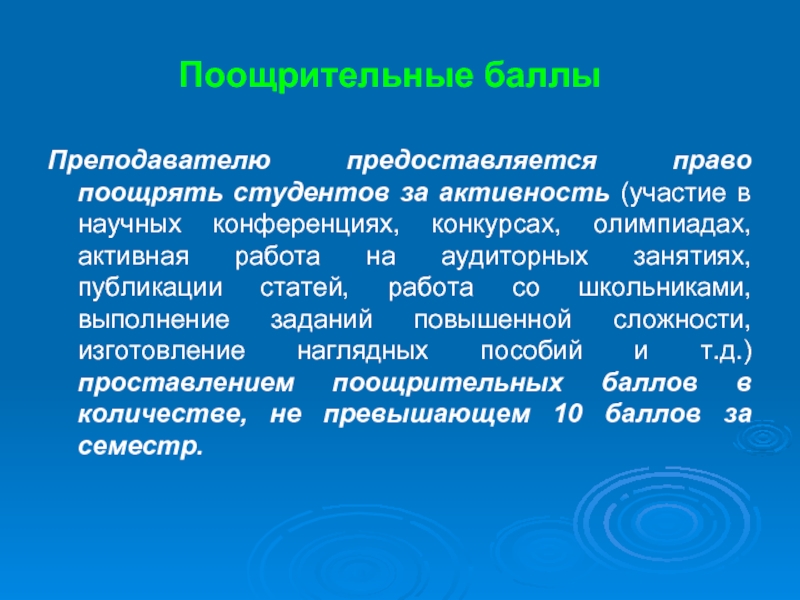 Поощрительные баллы

Преподавателю предоставляется право поощрять студентов за активность (участие в научных конференциях, конкурсах, олимпиадах, активная работа на аудиторных занятиях, публикации статей, работа со школьниками, выполнение заданий повышенной сложности, изготовление наглядных пособий и т.д.) проставлением поощрительных баллов в количестве, не превышающем 10 баллов за семестр.